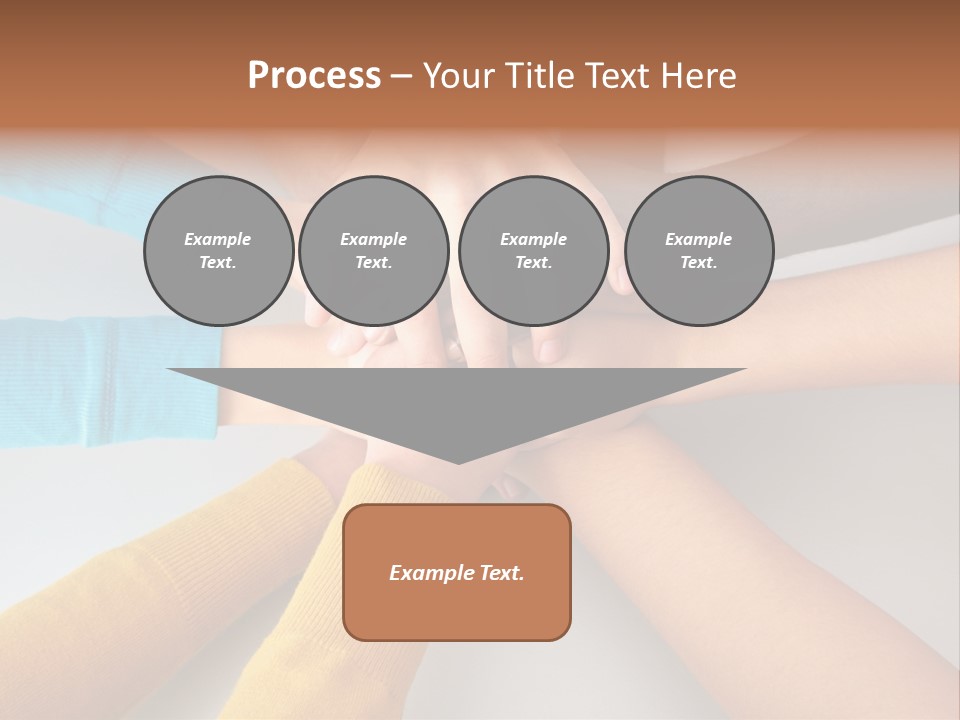 Process – Your Title Text Here

Example Text.

Example Text.

Example Text.

Example Text.

Example Text.